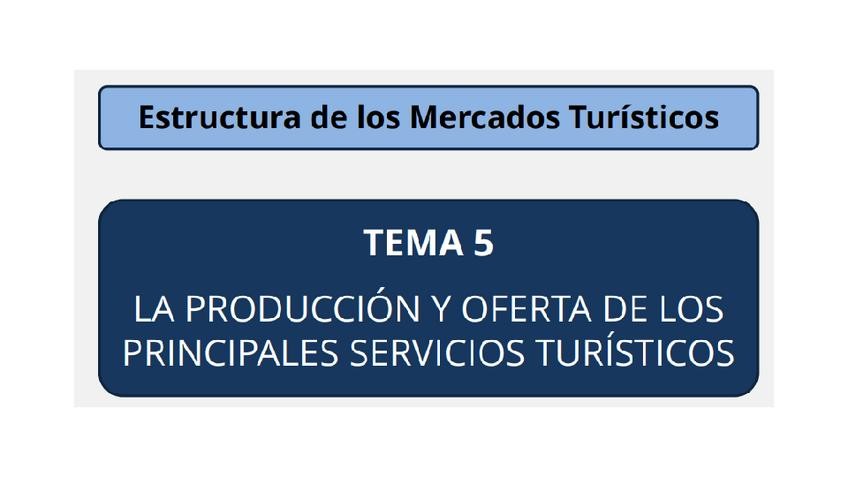 Estructura de los Mercados Turísticos

TEMA 5

LA PRODUCCIÓN Y OFERTA DE LOS PRINCIPALES SERVICIOS TURÍSTICOS